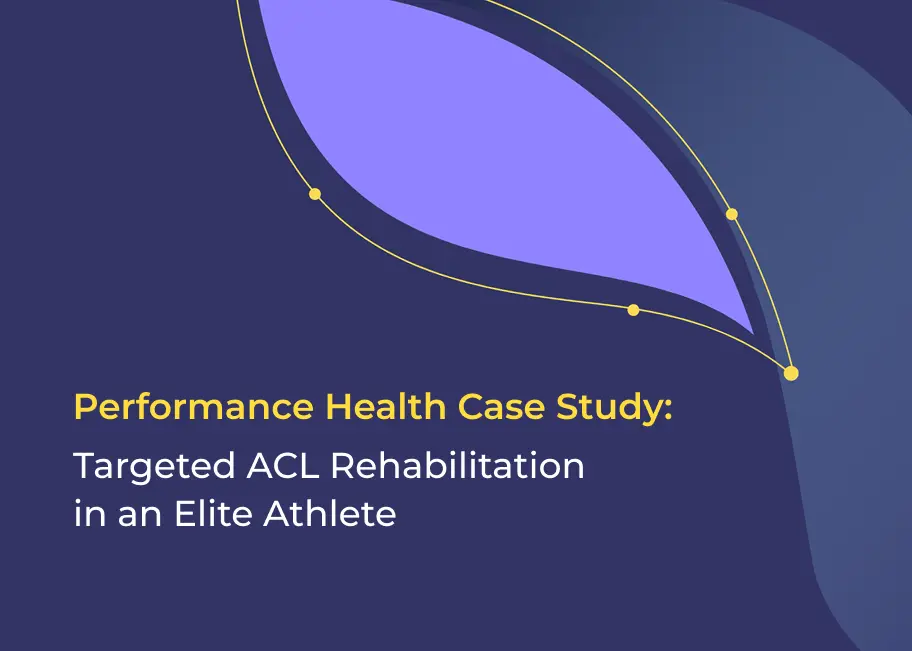 Performance Health Case Study:

Targeted ACL Rehabilitation in an Elite Athlete